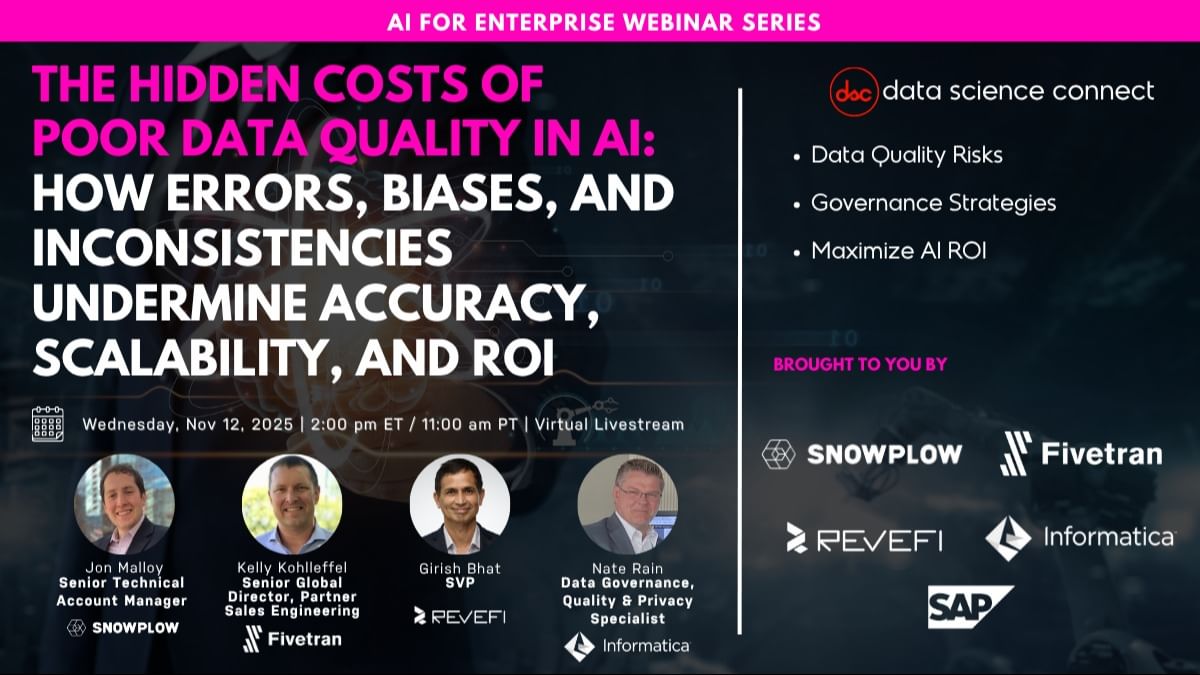 AI FOR ENTERPRISE WEBINAR SERIES

THE HIDDEN COSTS OF POOR DATA QUALITY IN AI: HOW ERRORS, BIASES, AND INCONSISTENCIES UNDERMINE ACCURACY, SCALABILITY, AND ROI

Wednesday, Nov 12, 2025 | 2:00 pm ET / 11:00 am PT | Virtual Livestream

Jon Malloy
Senior Technical Account Manager
SNOWPLOW

Kelly Kohlleffel
Senior Global Director, Partner Sales Engineering
Fivetran

Girish Bhat
SVP
REVEFI

Nate Rain
Data Governance, Quality & Privacy Specialist
Informatica

dsc data science connect

• Data Quality Risks
• Governance Strategies
• Maximize AI ROI

BROUGHT TO YOU BY

SNOWPLOW
Fivetran
REVEFI
Informatica
SAP